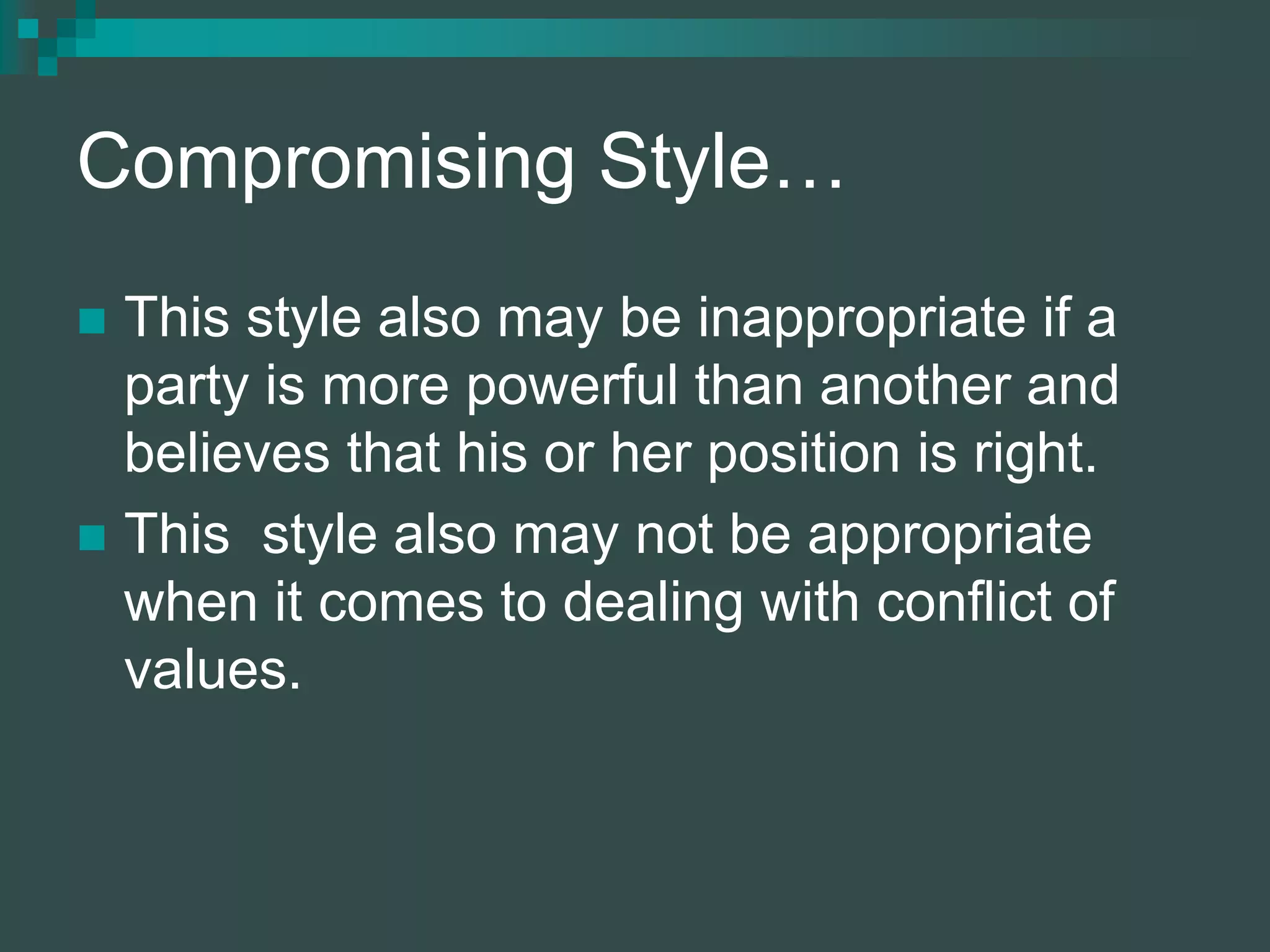 Compromising Style…

■ This style also may be inappropriate if a party is more powerful than another and believes that his or her position is right.

■ This  style also may not be appropriate when it comes to dealing with conflict of values.